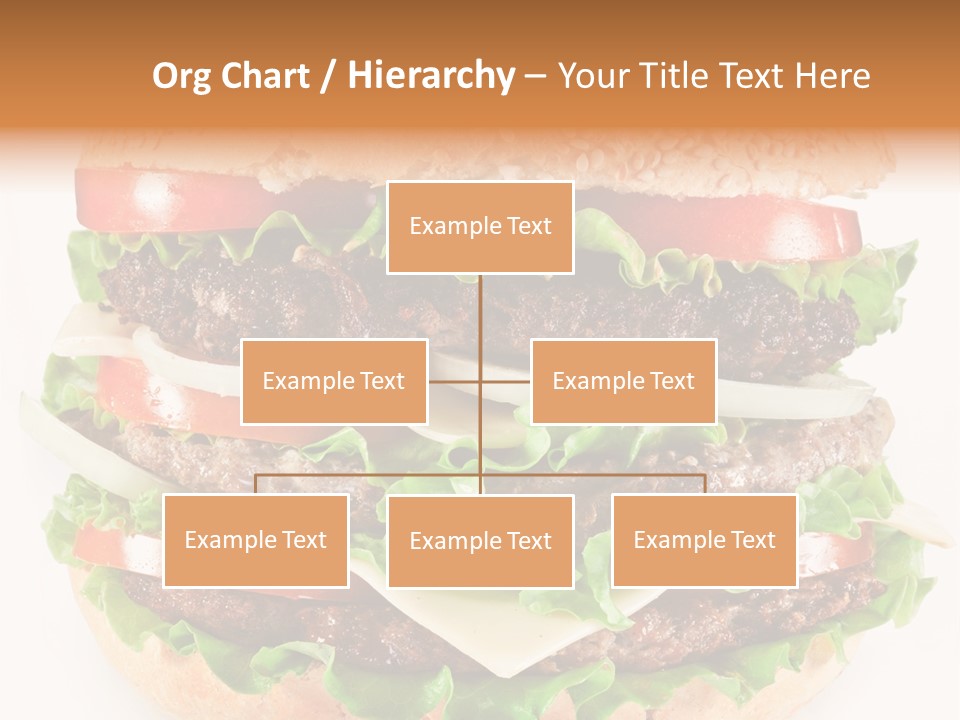 Org Chart / Hierarchy – Your Title Text Here

Example Text

Example Text

Example Text

Example Text

Example Text

Example Text